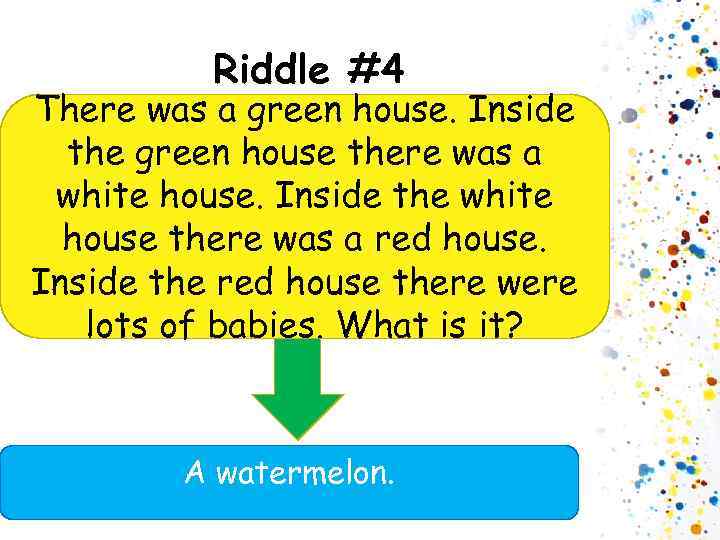 Riddle #4

There was a green house. Inside the green house there was a white house. Inside the white house there was a red house. Inside the red house there were lots of babies. What is it?

A watermelon.